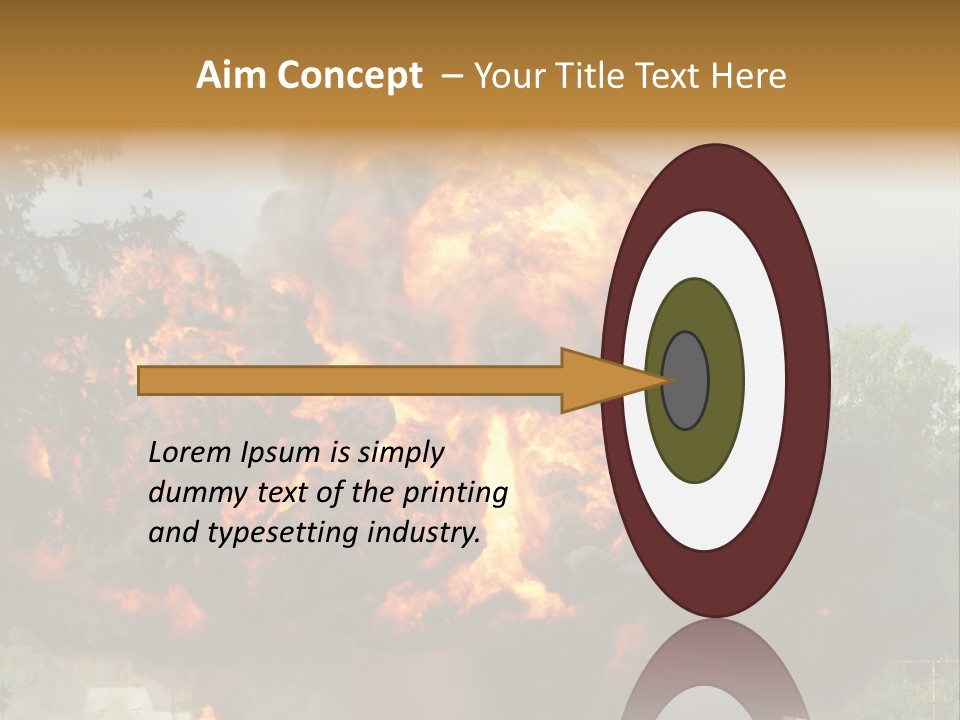 Aim Concept – Your Title Text Here

Lorem Ipsum is simply dummy text of the printing and typesetting industry.